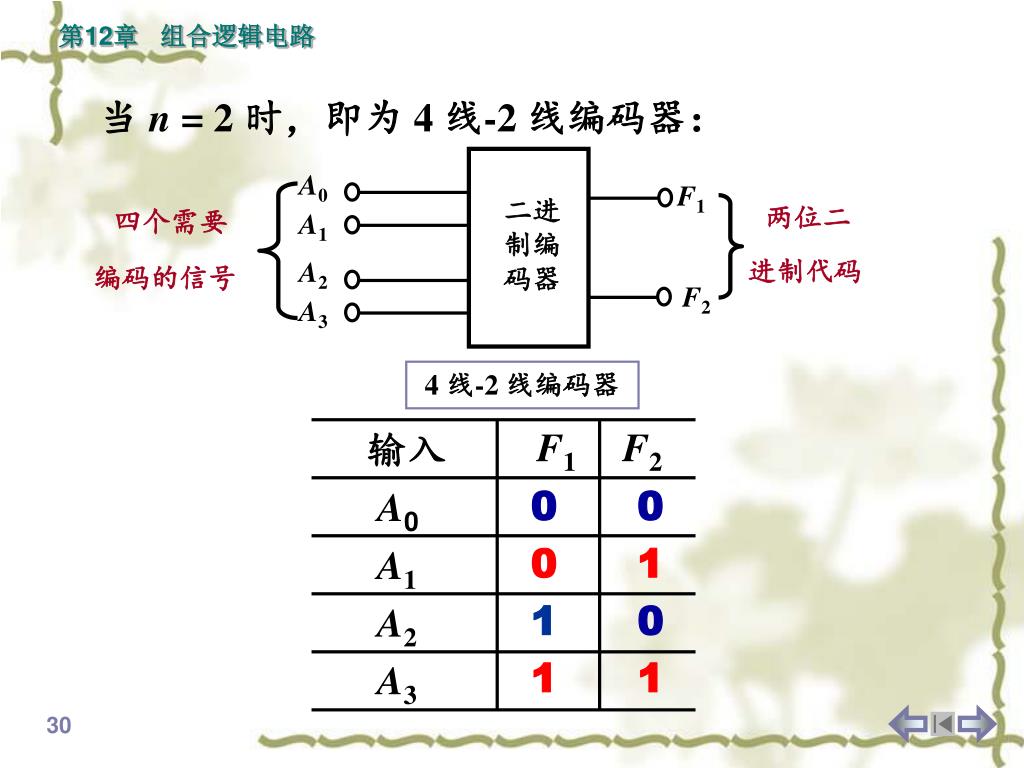 第12章 组合逻辑电路

当 $n = 2$ 时，即为 4 线-2 线编码器：

四个需要编码的信号

$A_0$
$A_1$
$A_2$
$A_3$

二进制编码器

$F_1$
$F_2$

两位二进制代码

4 线-2 线编码器

| 输入 | $F_1$ | $F_2$ |
|---|---|---|
| $A_0$ | 0 | 0 |
| $A_1$ | 0 | 1 |
| $A_2$ | 1 | 0 |
| $A_3$ | 1 | 1 |

30